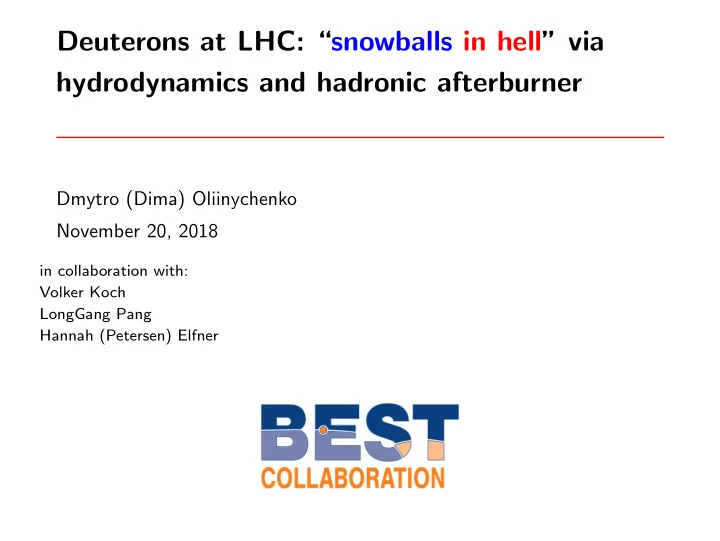 Deuterons at LHC: “snowballs in hell” via hydrodynamics and hadronic afterburner

Dmytro (Dima) Oliinychenko

November 20, 2018

in collaboration with:
Volker Koch
LongGang Pang
Hannah (Petersen) Elfner

BEST
COLLABORATION